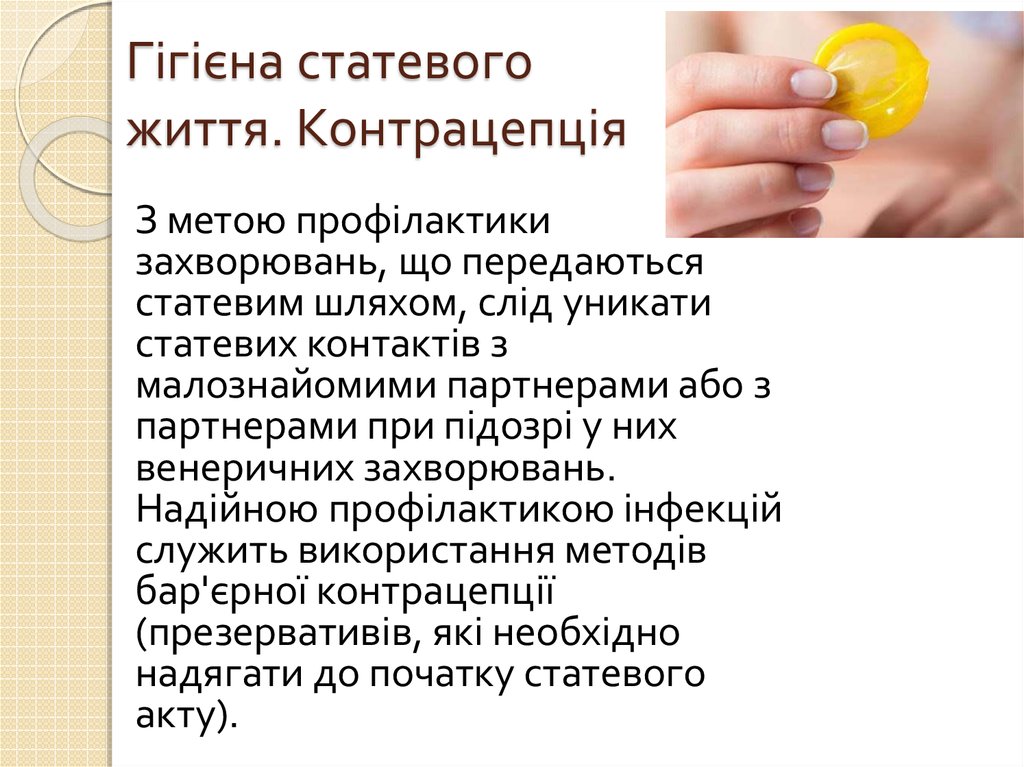 Гігієна статевого життя. Контрацепція

З метою профілактики захворювань, що передаються статевим шляхом, слід уникати статевих контактів з малознайомими партнерами або з партнерами при підозрі у них венеричних захворювань. Надійною профілактикою інфекцій служить використання методів бар'єрної контрацепції (презервативів, які необхідно надягати до початку статевого акту).